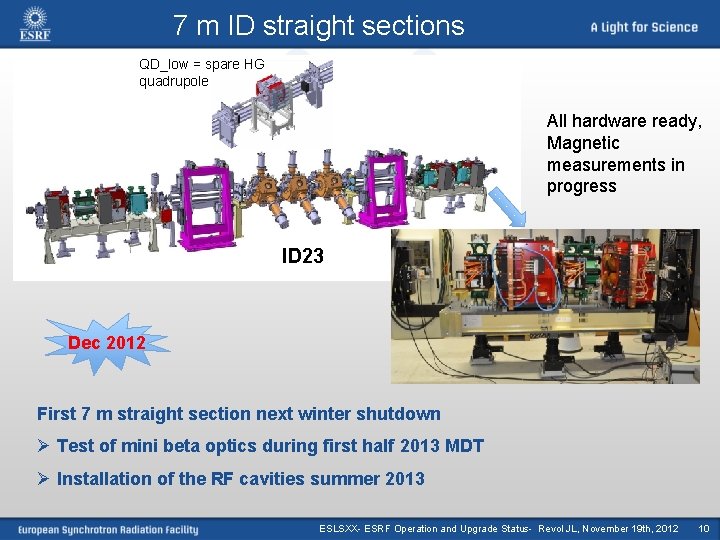 ESRF

7 m ID straight sections

A Light for Science

QD_low = spare HG quadrupole

All hardware ready, Magnetic measurements in progress

ID23

Dec 2012

First 7 m straight section next winter shutdown

➢ Test of mini beta optics during first half 2013 MDT

➢ Installation of the RF cavities summer 2013

European Synchrotron Radiation Facility

ESLSXX- ESRF Operation and Upgrade Status- Revol JL, November 19th, 2012 10